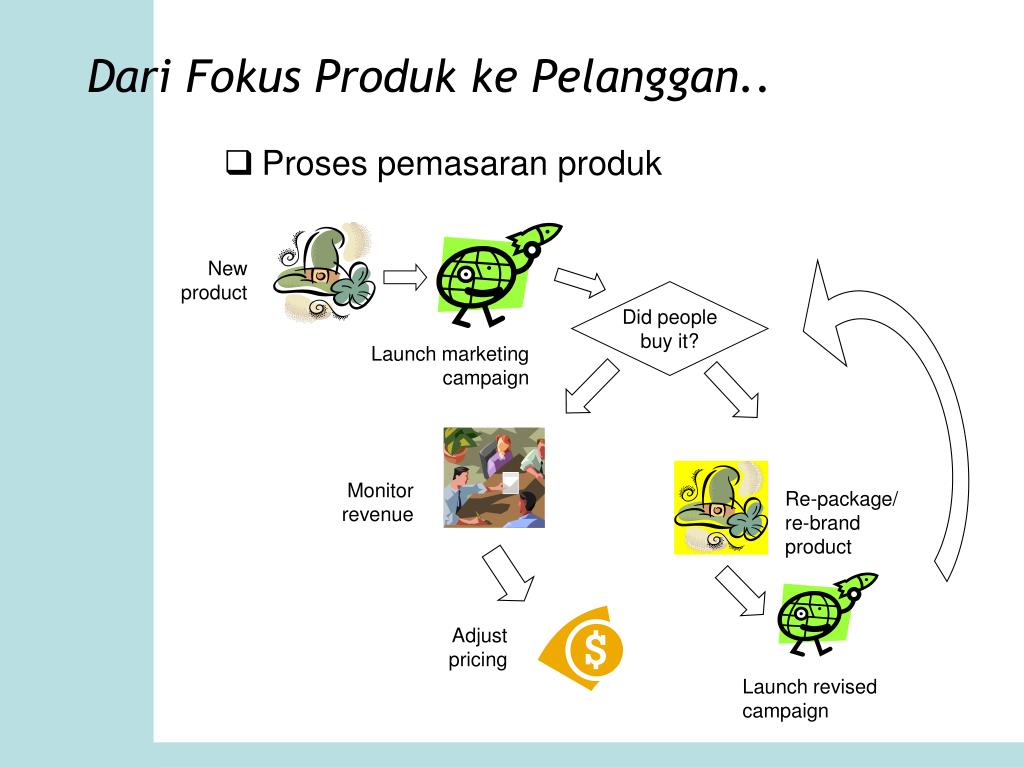 Dari Fokus Produk ke Pelanggan..

❑ Proses pemasaran produk

New product

Launch marketing campaign

Did people buy it?

Monitor revenue

Re-package/ re-brand product

Adjust pricing

$

Launch revised campaign